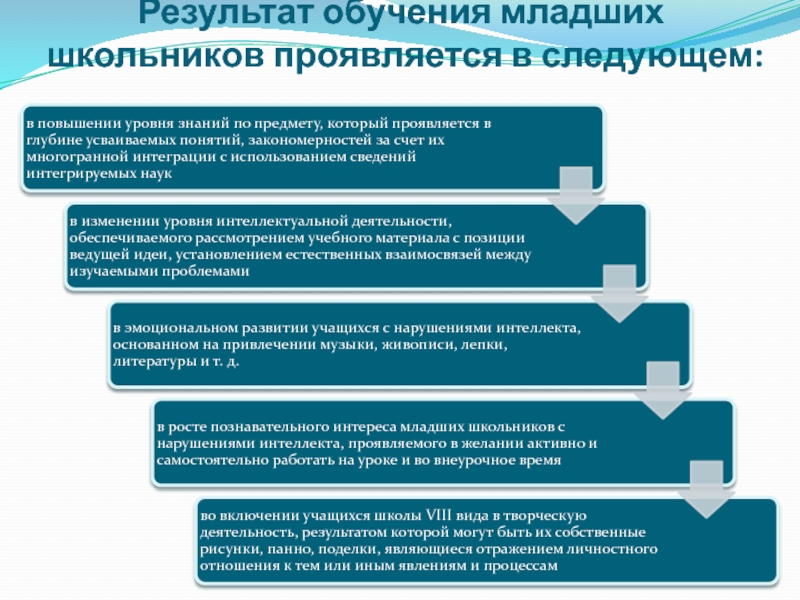 Результат обучения младших школьников проявляется в следующем:

в повышении уровня знаний по предмету, который проявляется в глубине усваиваемых понятий, закономерностей за счет их многогранной интеграции с использованием сведений интегрируемых наук

в изменении уровня интеллектуальной деятельности, обеспечиваемого рассмотрением учебного материала с позиции ведущей идеи, установлением естественных взаимосвязей между изучаемыми проблемами

в эмоциональном развитии учащихся с нарушениями интеллекта, основанном на привлечении музыки, живописи, лепки, литературы и т. д.

в росте познавательного интереса младших школьников с нарушениями интеллекта, проявляемого в желании активно и самостоятельно работать на уроке и во внеурочное время

во включении учащихся школы VIII вида в творческую деятельность, результатом которой могут быть их собственные рисунки, панно, поделки, являющиеся отражением личностного отношения к тем или иным явлениям и процессам